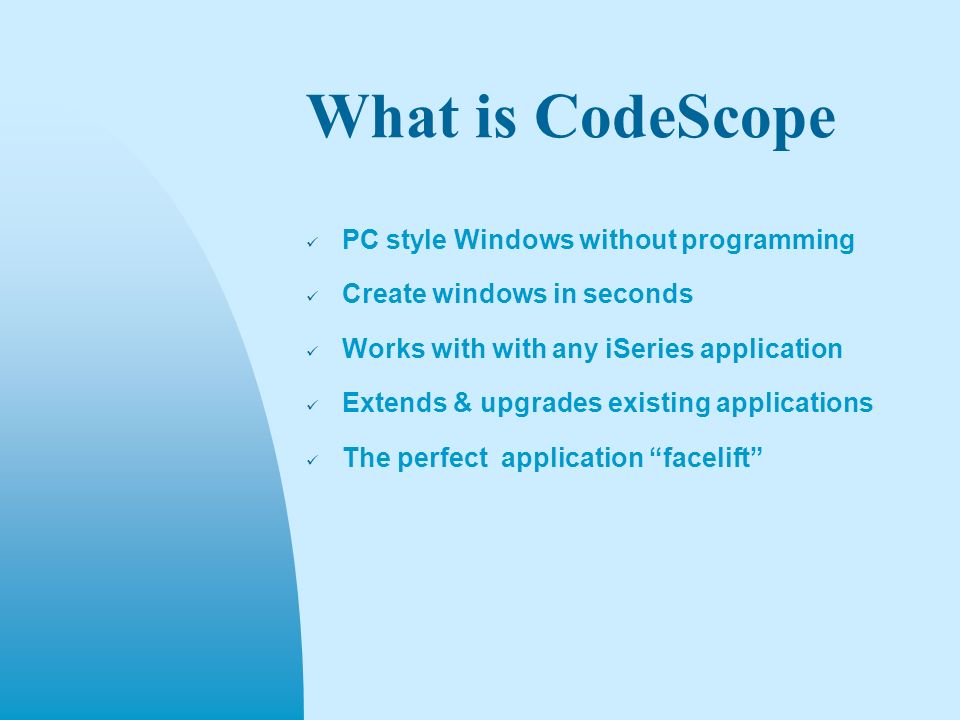 What is CodeScope

✓ PC style Windows without programming

✓ Create windows in seconds

✓ Works with with any iSeries application

✓ Extends & upgrades existing applications

✓ The perfect application “facelift”